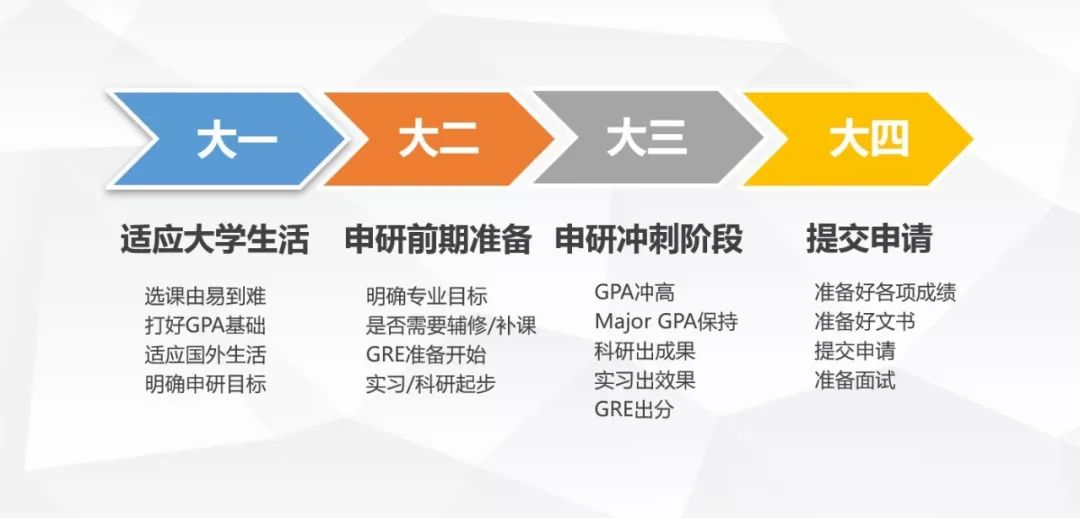 大一

适应大学生活

选课由易到难
打好GPA基础
适应国外生活
明确申研目标

大二

申研前期准备

明确专业目标
是否需要辅修/补课
GRE准备开始
实习/科研起步

大三

申研冲刺阶段

GPA冲高
Major GPA保持
科研出成果
实习出效果
GRE出分

大四

提交申请

准备好各项成绩
准备好文书
提交申请
准备面试